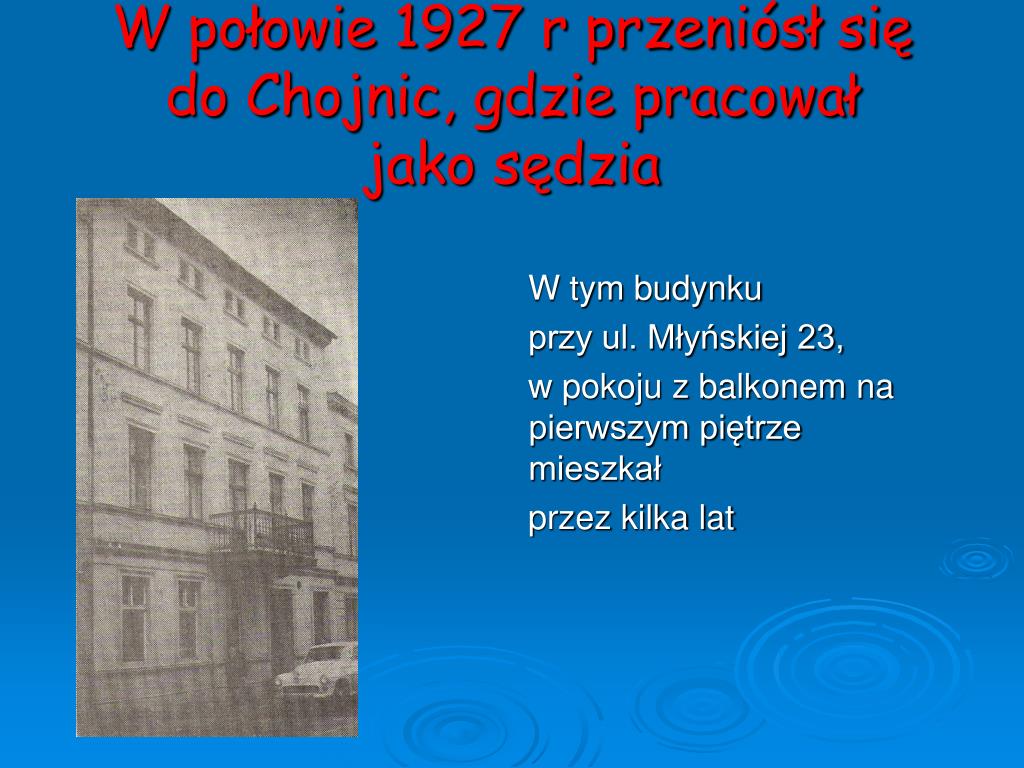 W połowie 1927 r przeniósł się do Chojnic, gdzie pracował jako sędzia

W tym budynku

przy ul. Młyńskiej 23,

w pokoju z balkonem na pierwszym piętrze mieszkał

przez kilka lat